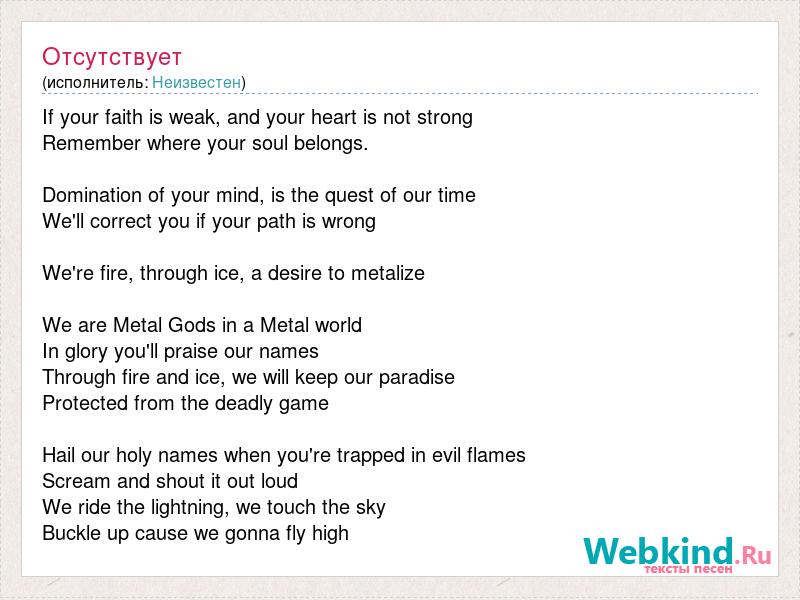 Отсутствует
(исполнитель: Неизвестен)

If your faith is weak, and your heart is not strong
Remember where your soul belongs.

Domination of your mind, is the quest of our time
We'll correct you if your path is wrong

We're fire, through ice, a desire to metalize

We are Metal Gods in a Metal world
In glory you'll praise our names
Through fire and ice, we will keep our paradise
Protected from the deadly game

Hail our holy names when you're trapped in evil flames
Scream and shout it out loud
We ride the lightning, we touch the sky
Buckle up cause we gonna fly high

Webkind.Ru
тексты песен